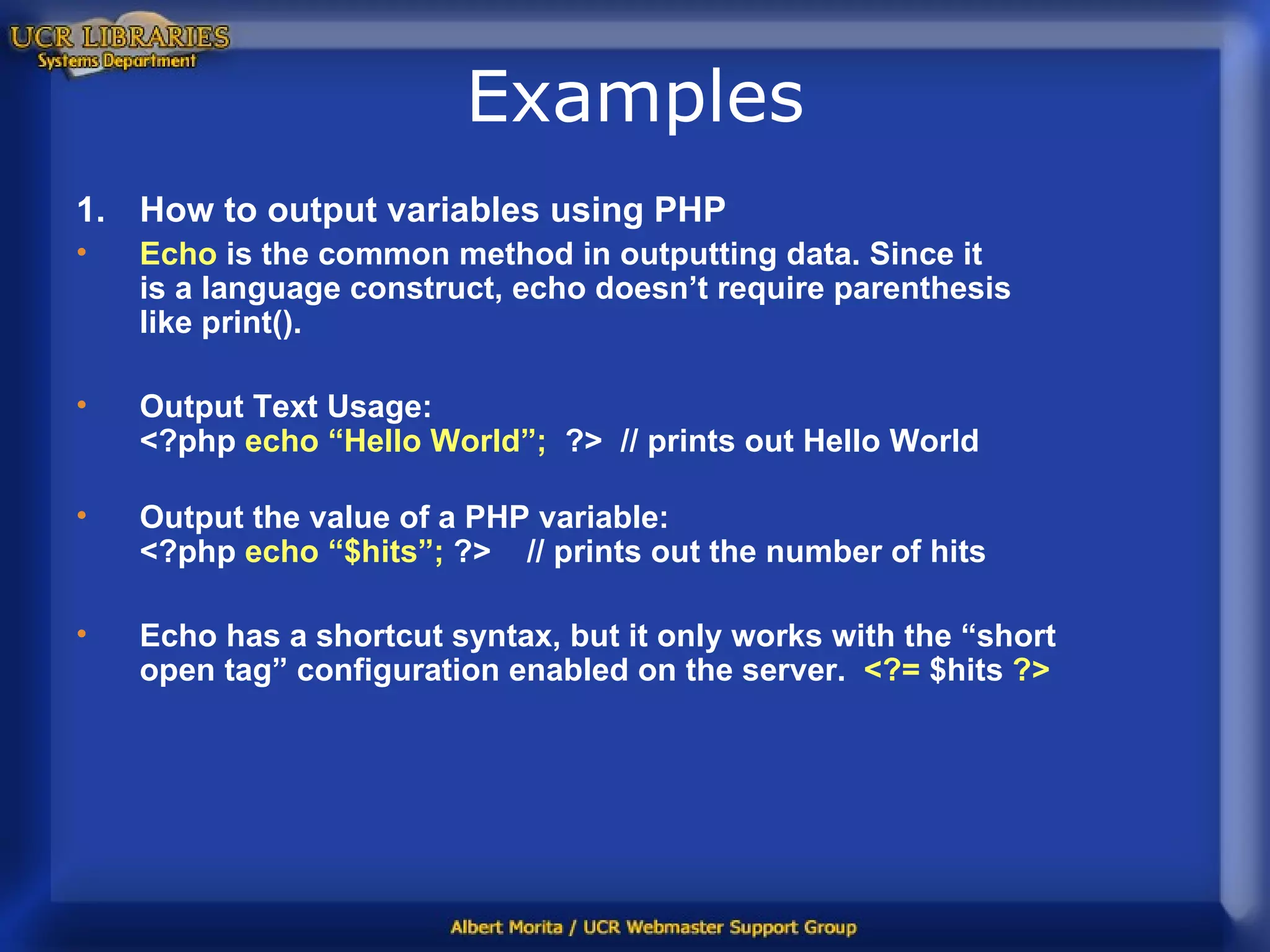 UCR LIBRARIES
Systems Department

Examples

1. How to output variables using PHP

• Echo is the common method in outputting data. Since it is a language construct, echo doesn’t require parenthesis like print().

• Output Text Usage:
<?php echo “Hello World”; ?> // prints out Hello World

• Output the value of a PHP variable:
<?php echo “$hits”; ?> // prints out the number of hits

• Echo has a shortcut syntax, but it only works with the “short open tag” configuration enabled on the server. <?= $hits ?>

Albert Morita / UCR Webmaster Support Group